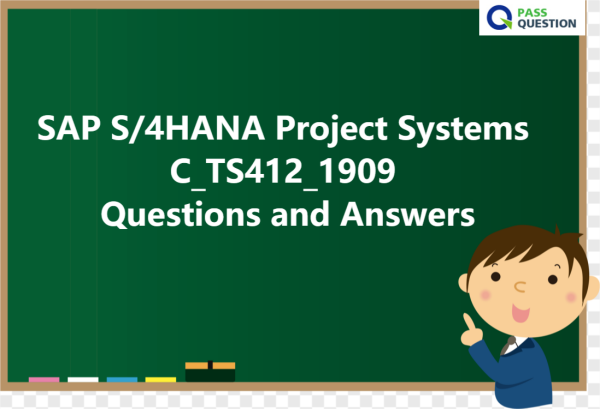 PASS QUESTION

SAP S/4HANA Project Systems
C_TS412_1909
Questions and Answers